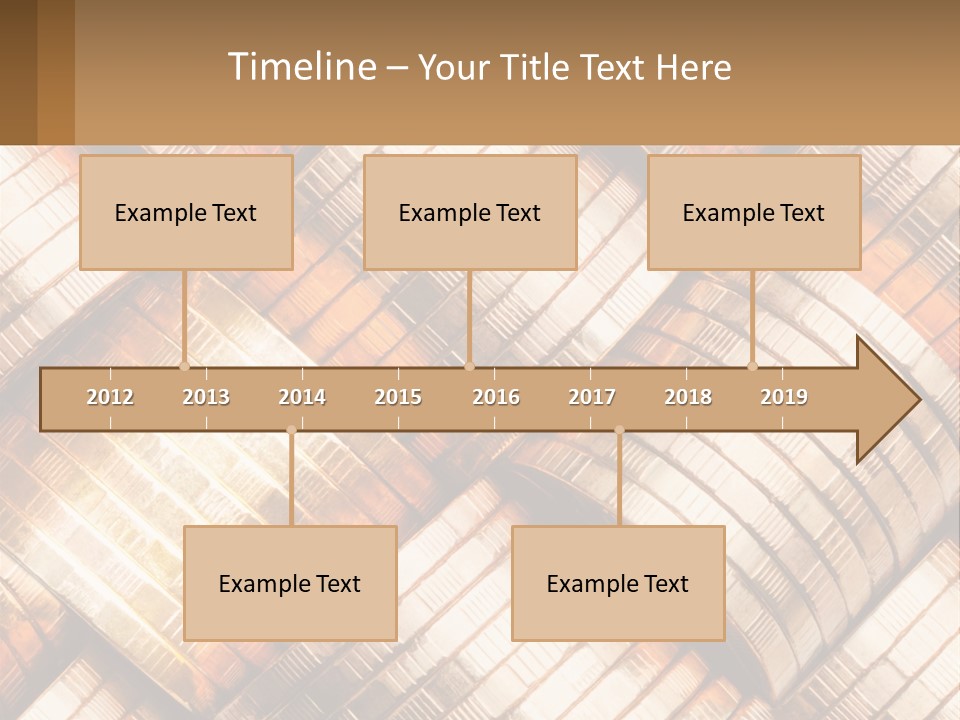 Timeline – Your Title Text Here

Example Text

Example Text

Example Text

2012 2013 2014 2015 2016 2017 2018 2019

Example Text

Example Text